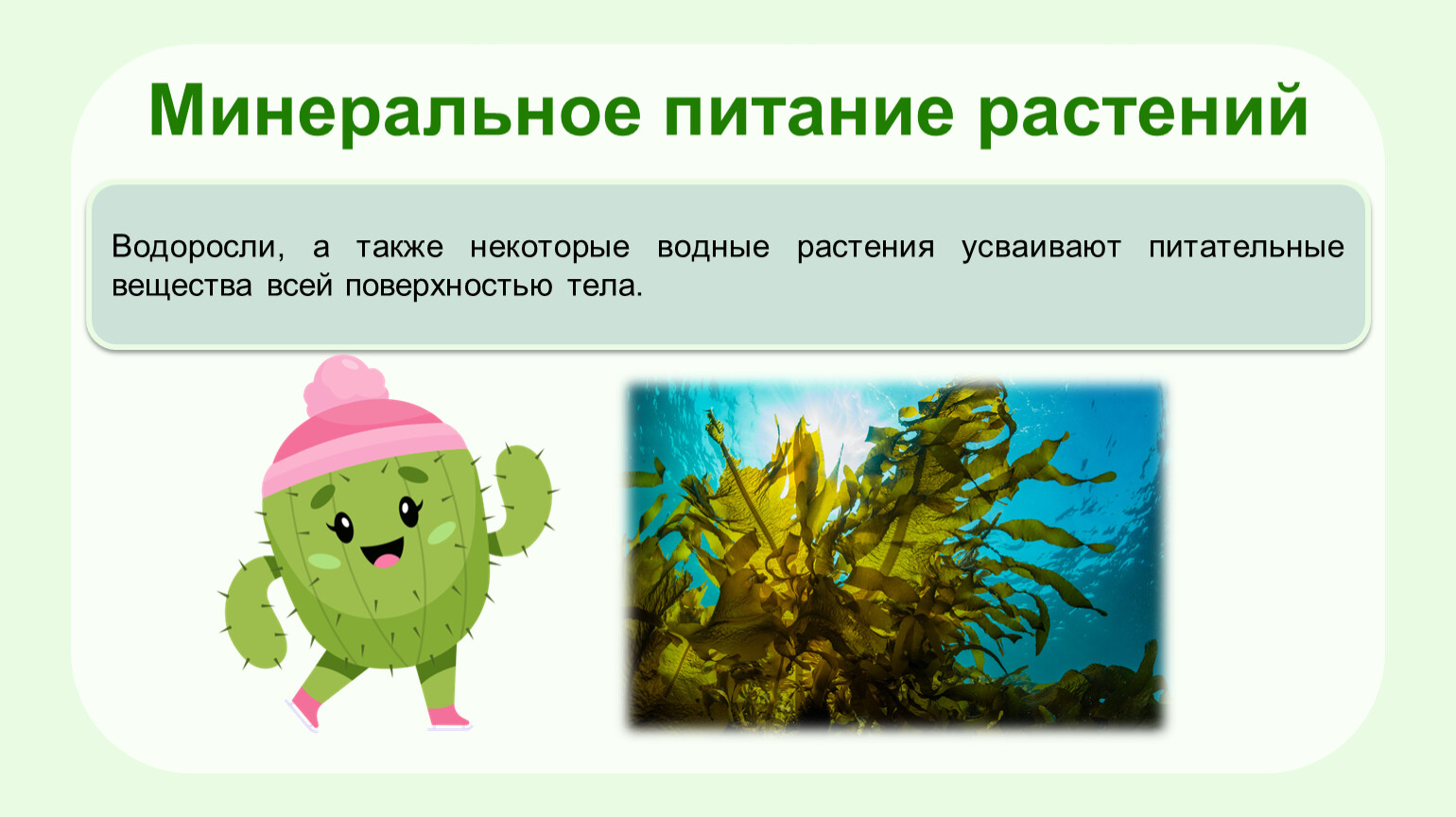 Минеральное питание растений

Водоросли, а также некоторые водные растения усваивают питательные вещества всей поверхностью тела.